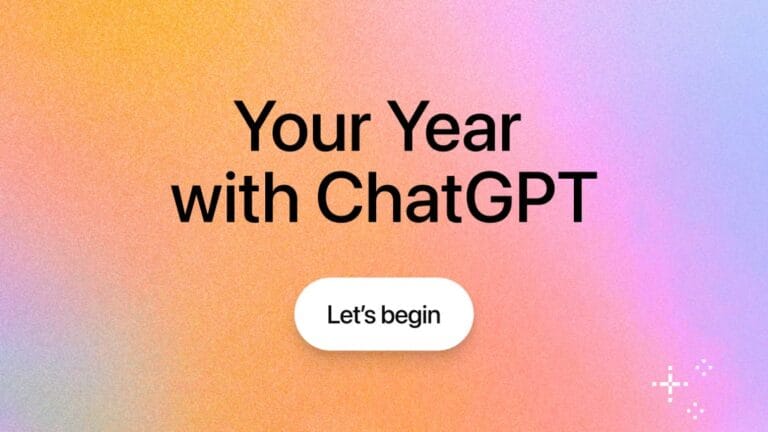 Your Year with ChatGPT

Let's begin